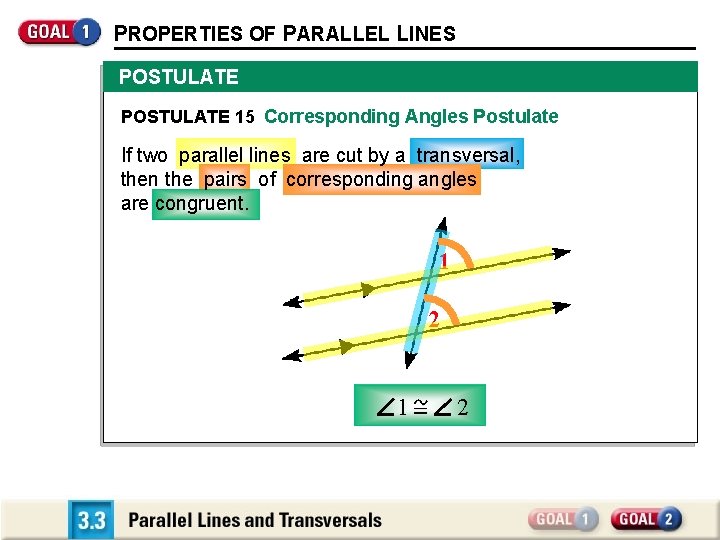 GOAL 1 PROPERTIES OF PARALLEL LINES

POSTULATE

POSTULATE 15 Corresponding Angles Postulate

If two parallel lines are cut by a transversal, then the pairs of corresponding angles are congruent.

1

2

$\angle 1 \cong \angle 2$

3.3 Parallel Lines and Transversals

GOAL 1 GOAL 2